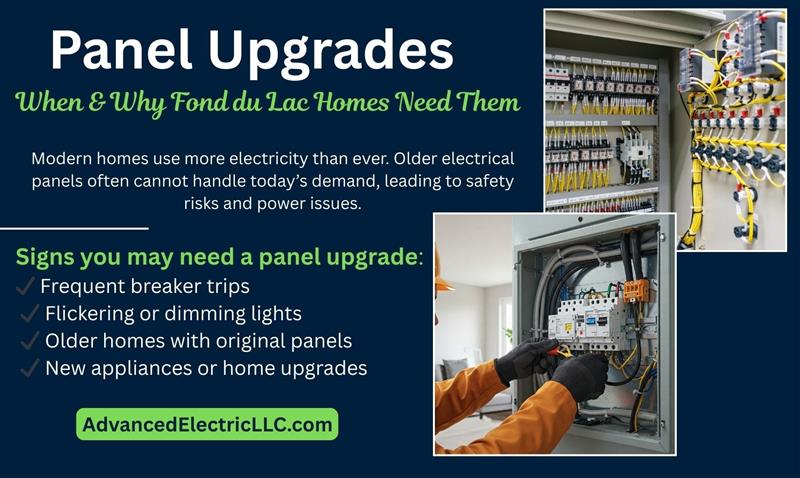 Panel Upgrades

When & Why Fond du Lac Homes Need Them

Modern homes use more electricity than ever. Older electrical panels often cannot handle today's demand, leading to safety risks and power issues.

Signs you may need a panel upgrade:

✓ Frequent breaker trips
✓ Flickering or dimming lights
✓ Older homes with original panels
✓ New appliances or home upgrades

AdvancedElectricLLC.com